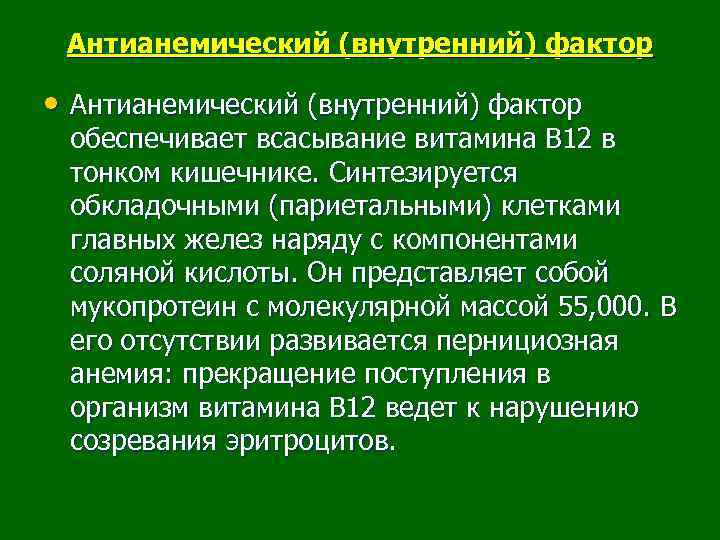 Антианемический (внутренний) фактор

• Антианемический (внутренний) фактор обеспечивает всасывание витамина В12 в тонком кишечнике. Синтезируется обкладочными (париетальными) клетками главных желез наряду с компонентами соляной кислоты. Он представляет собой мукопротеин с молекулярной массой 55,000. В его отсутствии развивается пернициозная анемия: прекращение поступления в организм витамина В12 ведет к нарушению созревания эритроцитов.